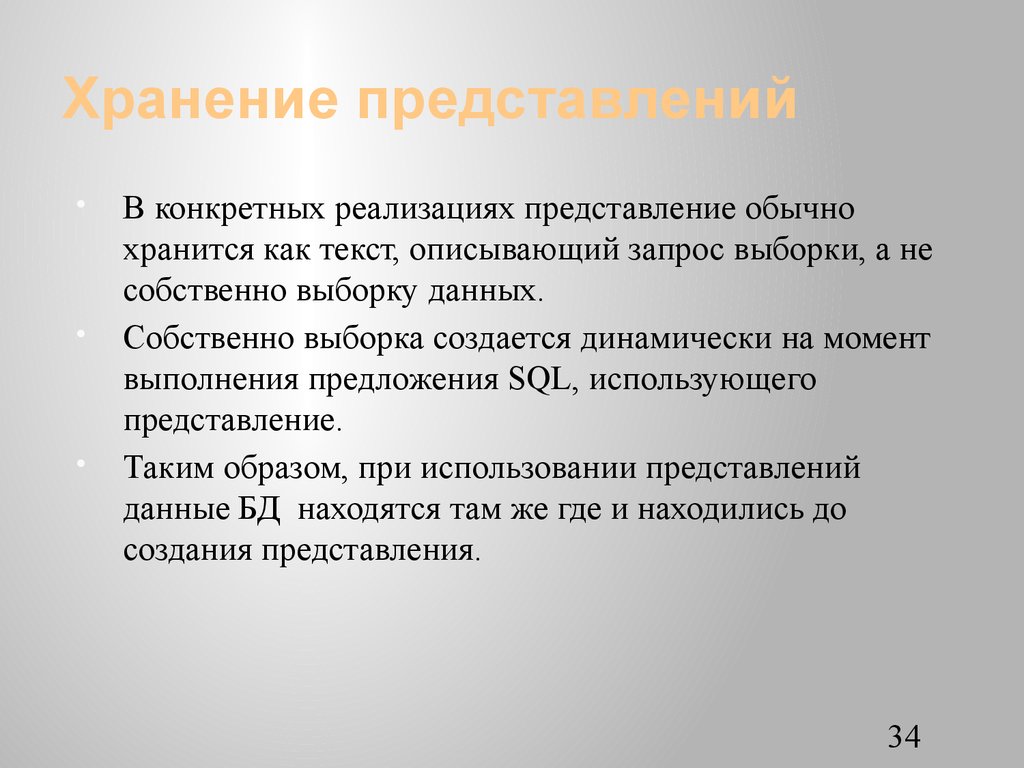 Хранение представлений

• В конкретных реализациях представление обычно хранится как текст, описывающий запрос выборки, а не собственно выборку данных.
• Собственно выборка создается динамически на момент выполнения предложения SQL, использующего представление.
• Таким образом, при использовании представлений данные БД находятся там же где и находились до создания представления.

34